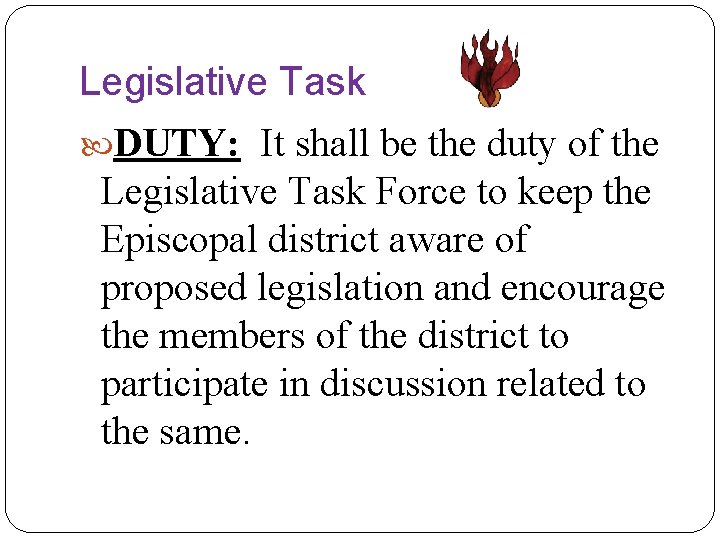 Legislative Task

DUTY: It shall be the duty of the Legislative Task Force to keep the Episcopal district aware of proposed legislation and encourage the members of the district to participate in discussion related to the same.